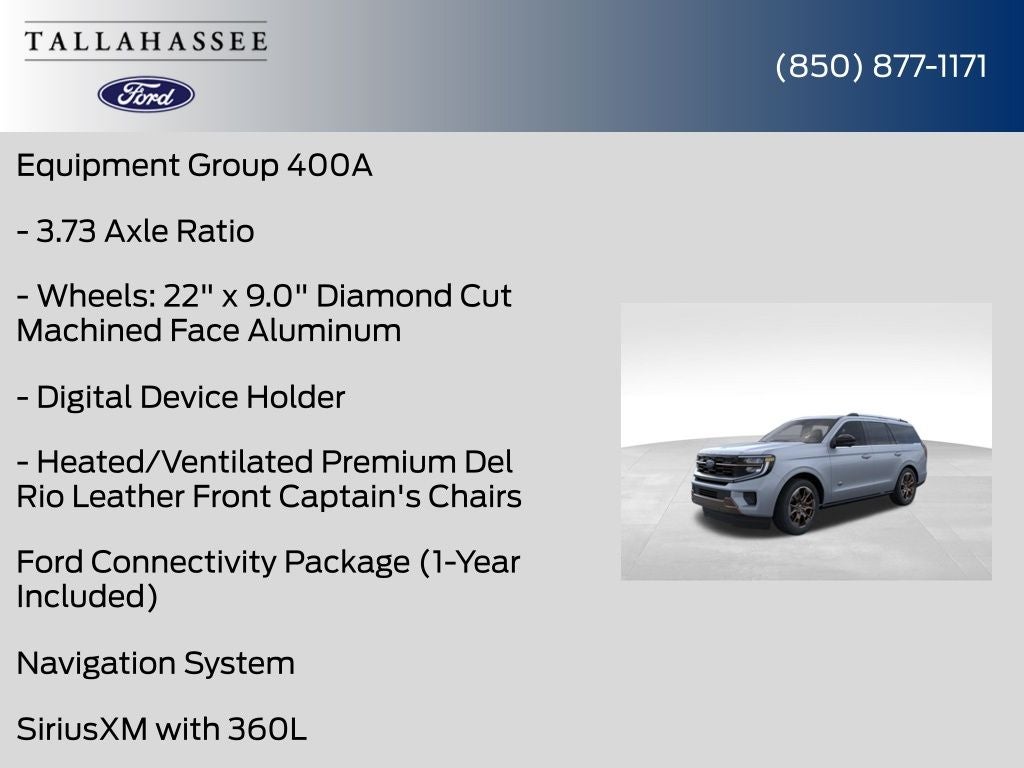 TALLAHASSEE
Ford

(850) 877-1171

Equipment Group 400A

- 3.73 Axle Ratio

- Wheels: 22" x 9.0" Diamond Cut Machined Face Aluminum

- Digital Device Holder

- Heated/Ventilated Premium Del Rio Leather Front Captain's Chairs

Ford Connectivity Package (1-Year Included)

Navigation System

SiriusXM with 360L